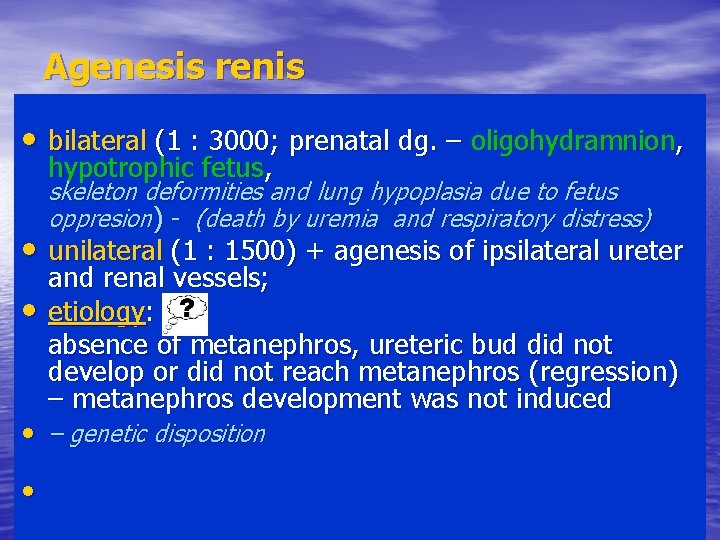 Agenesis renis

• bilateral (1 : 3000; prenatal dg. – oligohydramnion, hypotrophic fetus, skeleton deformities and lung hypoplasia due to fetus oppresion) - (death by uremia and respiratory distress)
• unilateral (1 : 1500) + agenesis of ipsilateral ureter and renal vessels;
• etiology: ?
absence of metanephros, ureteric bud did not develop or did not reach metanephros (regression) – metanephros development was not induced
• – genetic disposition
•